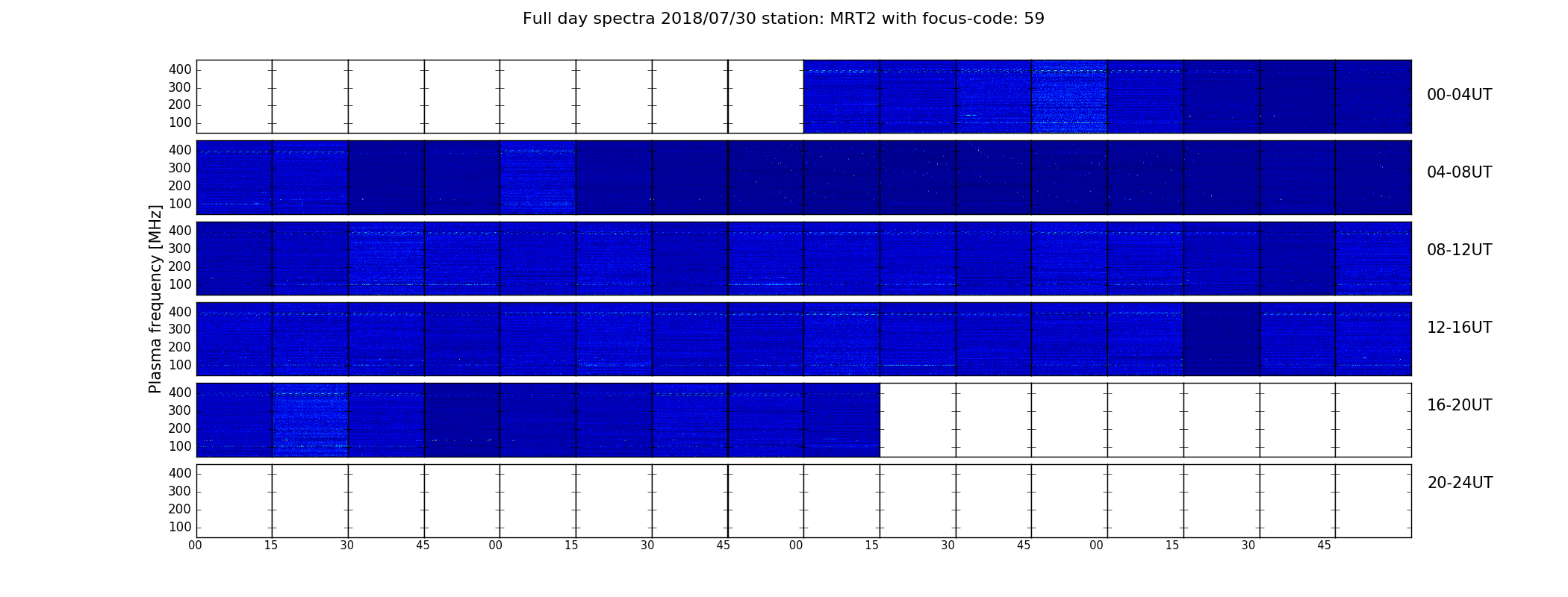 Full day spectra 2018/07/30 station: MRT2 with focus-code: 59

Plasma frequency [MHz]

400
300
200
100
00-04UT

400
300
200
100
04-08UT

400
300
200
100
08-12UT

400
300
200
100
12-16UT

400
300
200
100
16-20UT

400
300
200
100
20-24UT

00 15 30 45 00 15 30 45 00 15 30 45 00 15 30 45